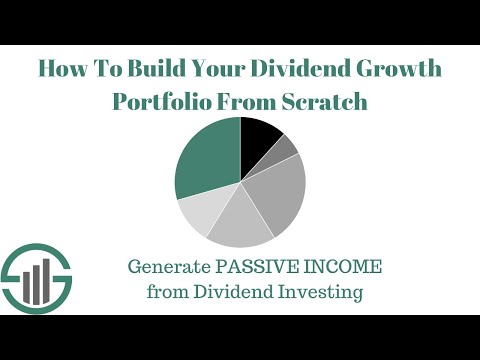 How To Build Your Dividend Growth Portfolio From Scratch

Generate PASSIVE INCOME from Dividend Investing